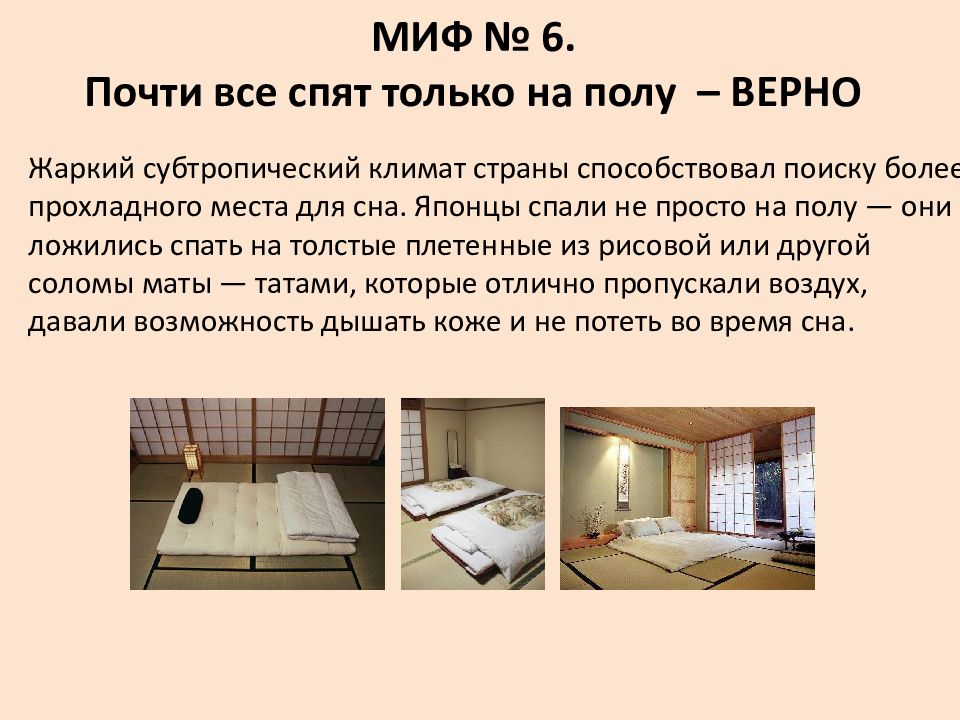 МИФ № 6.
Почти все спят только на полу – ВЕРНО

Жаркий субтропический климат страны способствовал поиску более прохладного места для сна. Японцы спали не просто на полу — они ложились спать на толстые плетенные из рисовой или другой соломы маты — татами, которые отлично пропускали воздух, давали возможность дышать коже и не потеть во время сна.